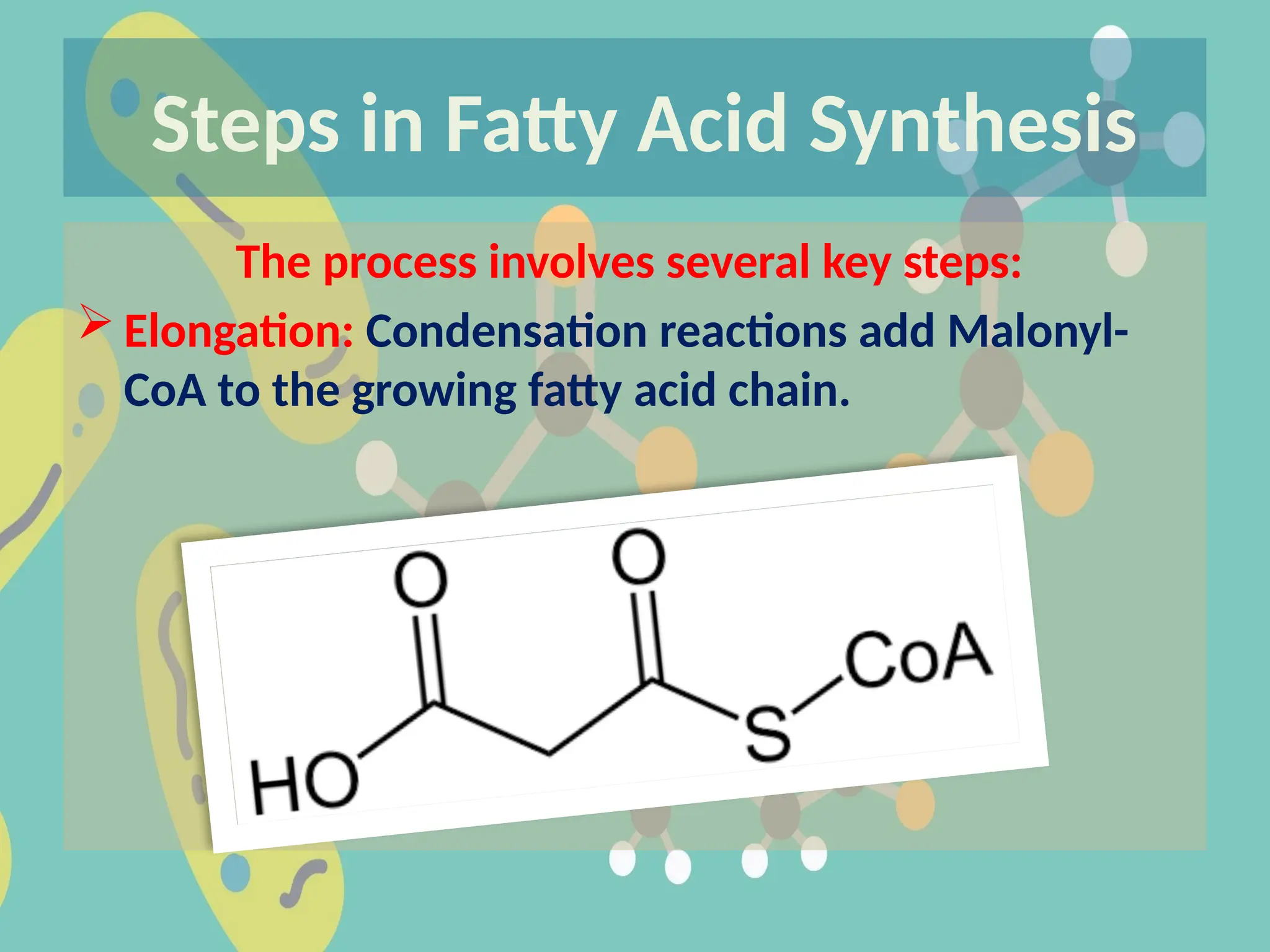 Steps in Fatty Acid Synthesis

The process involves several key steps:

➢ Elongation: Condensation reactions add Malonyl-CoA to the growing fatty acid chain.

O O HO S CoA